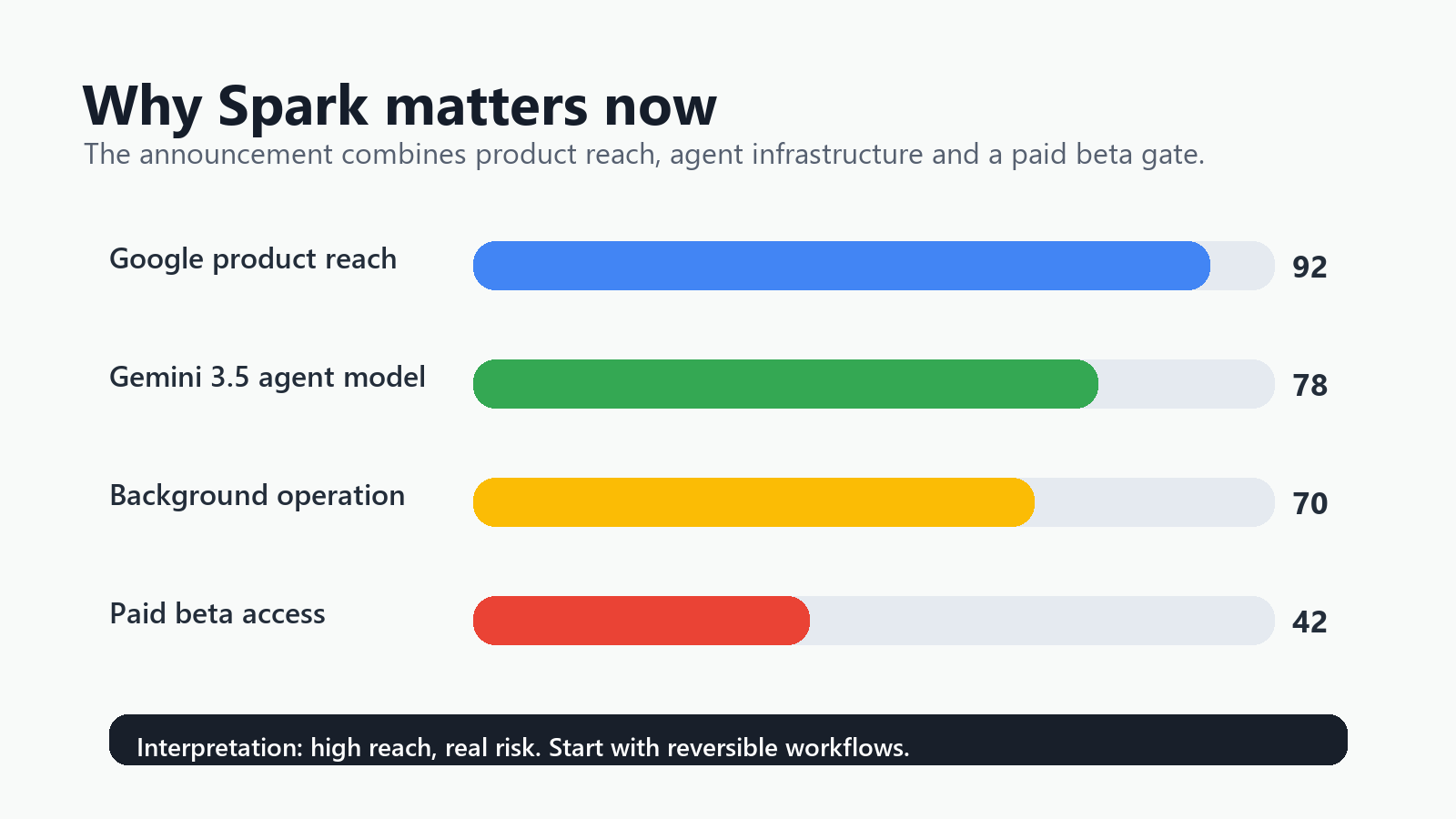 Why Spark matters now
The announcement combines product reach, agent infrastructure and a paid beta gate.

Google product reach 92

Gemini 3.5 agent model 78

Background operation 70

Paid beta access 42

Interpretation: high reach, real risk. Start with reversible workflows.